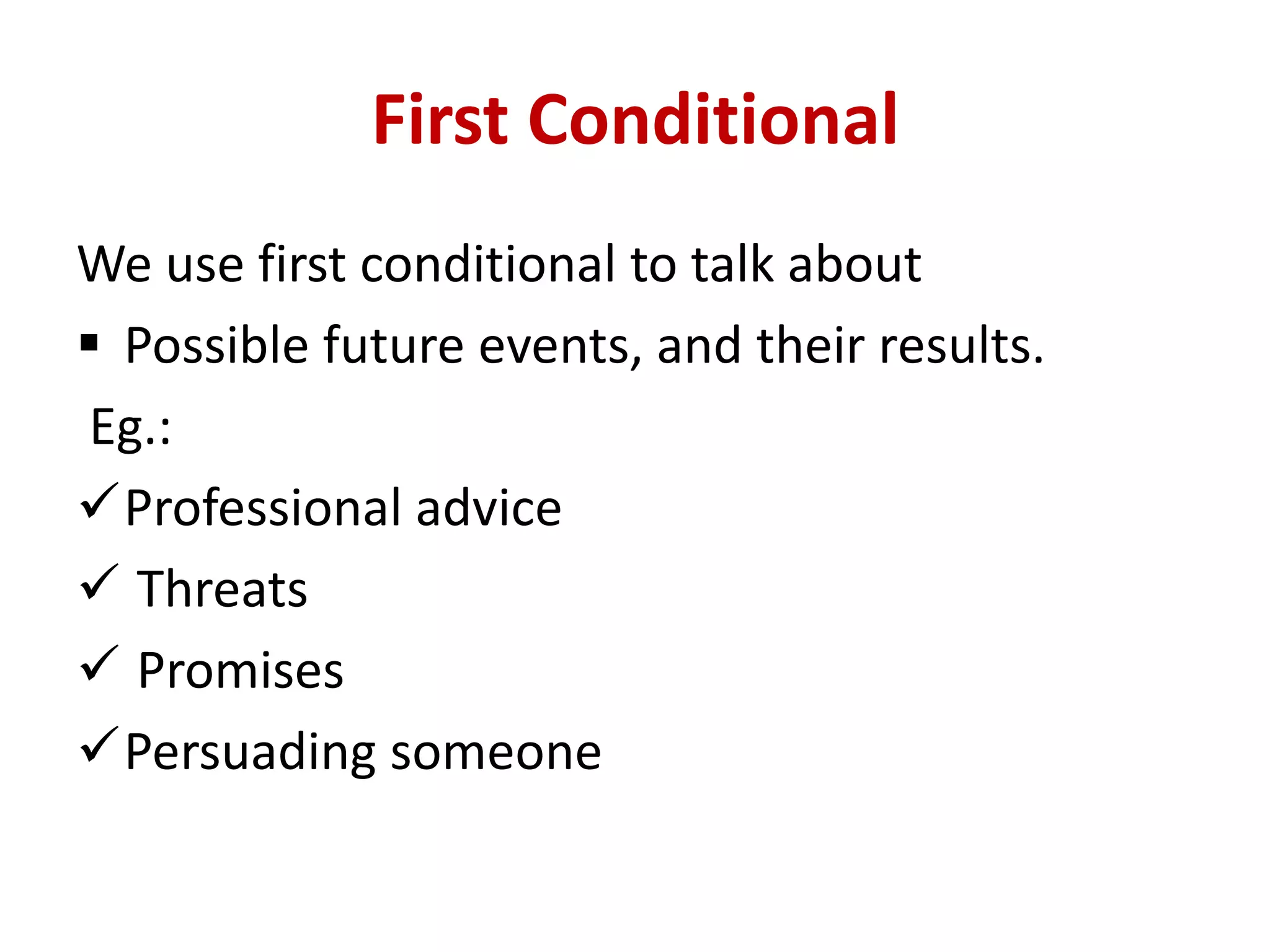 First Conditional

We use first conditional to talk about

▪ Possible future events, and their results.

Eg.:

✓ Professional advice

✓ Threats

✓ Promises

✓ Persuading someone